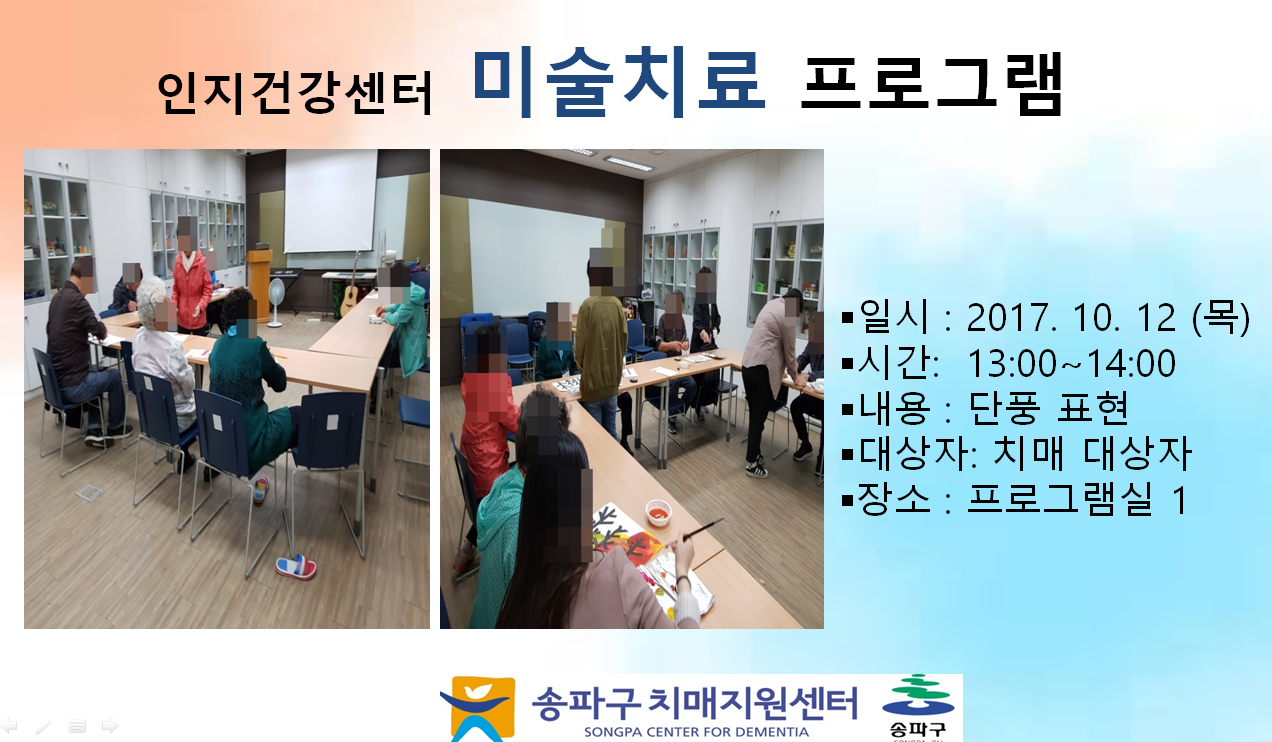 인지건강센터 미술치료 프로그램

▪일시 : 2017. 10. 12 (목)
▪시간: 13:00~14:00
▪내용 : 단풍 표현
▪대상자: 치매 대상자
▪장소 : 프로그램실 1

송파구 치매지원센터
SONGPA CENTER FOR DEMENTIA
송파구